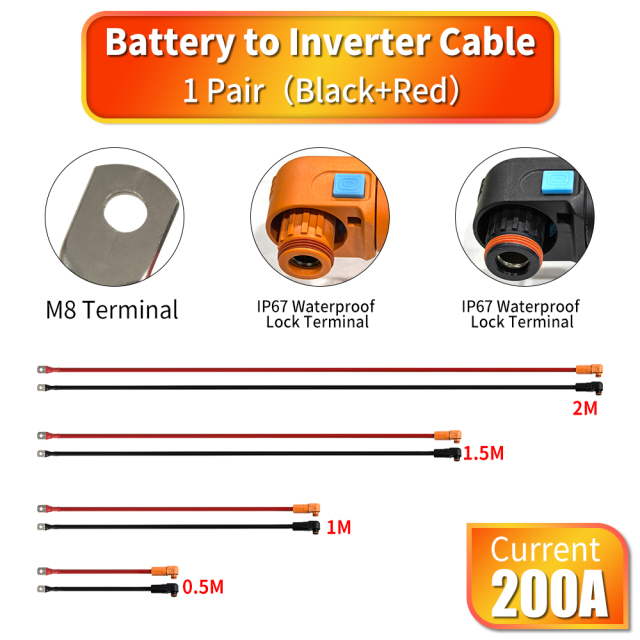 Battery to Inverter Cable
1 Pair（Black+Red）

M8 Terminal

IP67 Waterproof Lock Terminal

IP67 Waterproof Lock Terminal

2M

1.5M

1M

0.5M

Current
200A